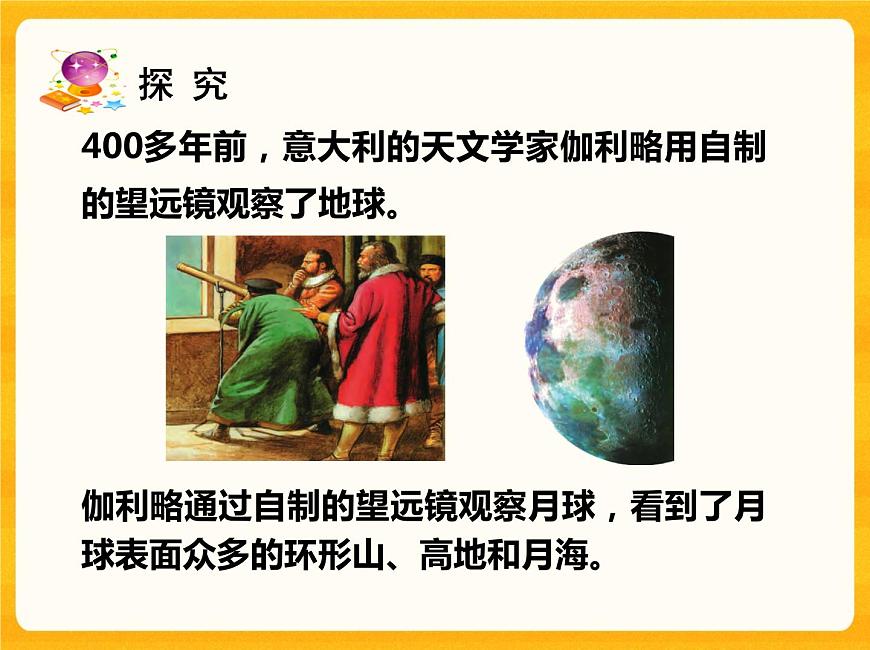 探 究

400多年前，意大利的天文学家伽利略用自制的望远镜观察了地球。

伽利略通过自制的望远镜观察月球，看到了月球表面众多的环形山、高地和月海。